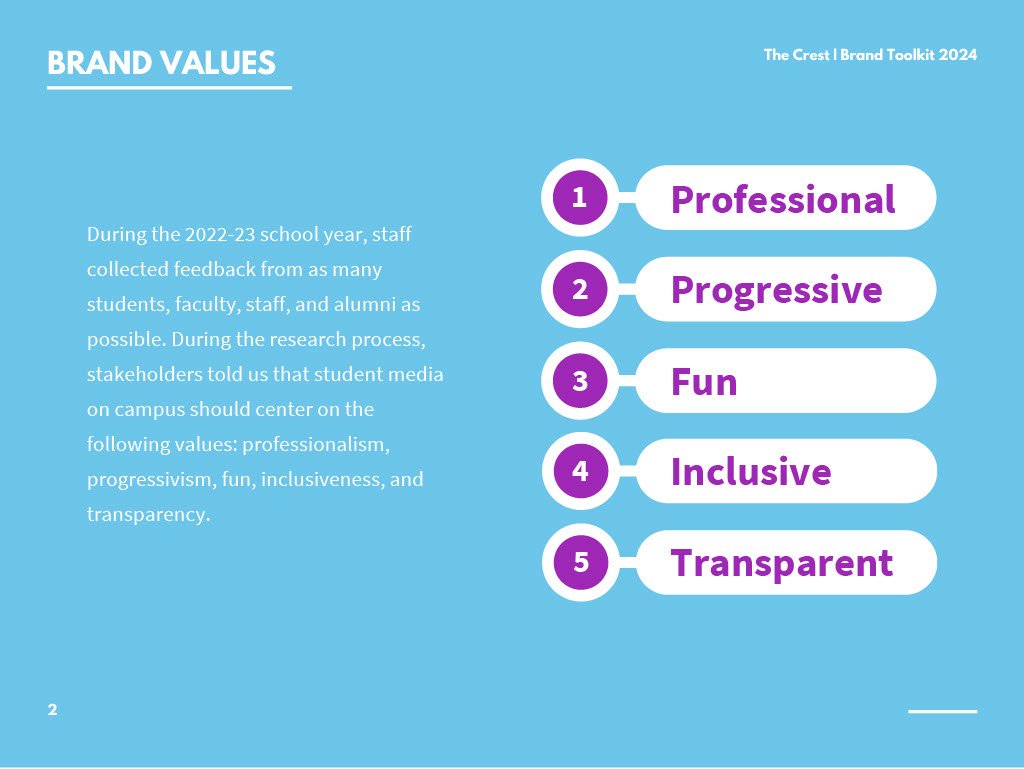 BRAND VALUES

The Crest | Brand Toolkit 2024

During the 2022-23 school year, staff collected feedback from as many students, faculty, staff, and alumni as possible. During the research process, stakeholders told us that student media on campus should center on the following values: professionalism, progressivism, fun, inclusiveness, and transparency.

1 Professional

2 Progressive

3 Fun

4 Inclusive

5 Transparent

2